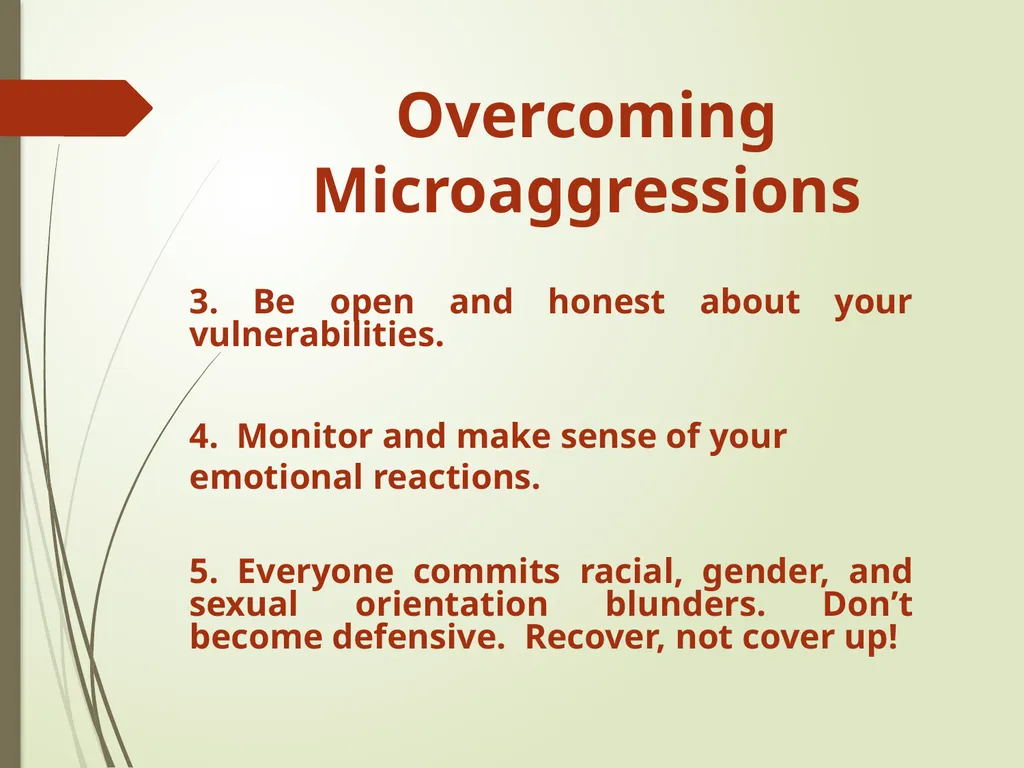 Overcoming Microaggressions

3. Be open and honest about your vulnerabilities.

4. Monitor and make sense of your emotional reactions.

5. Everyone commits racial, gender, and sexual orientation blunders. Don’t become defensive. Recover, not cover up!